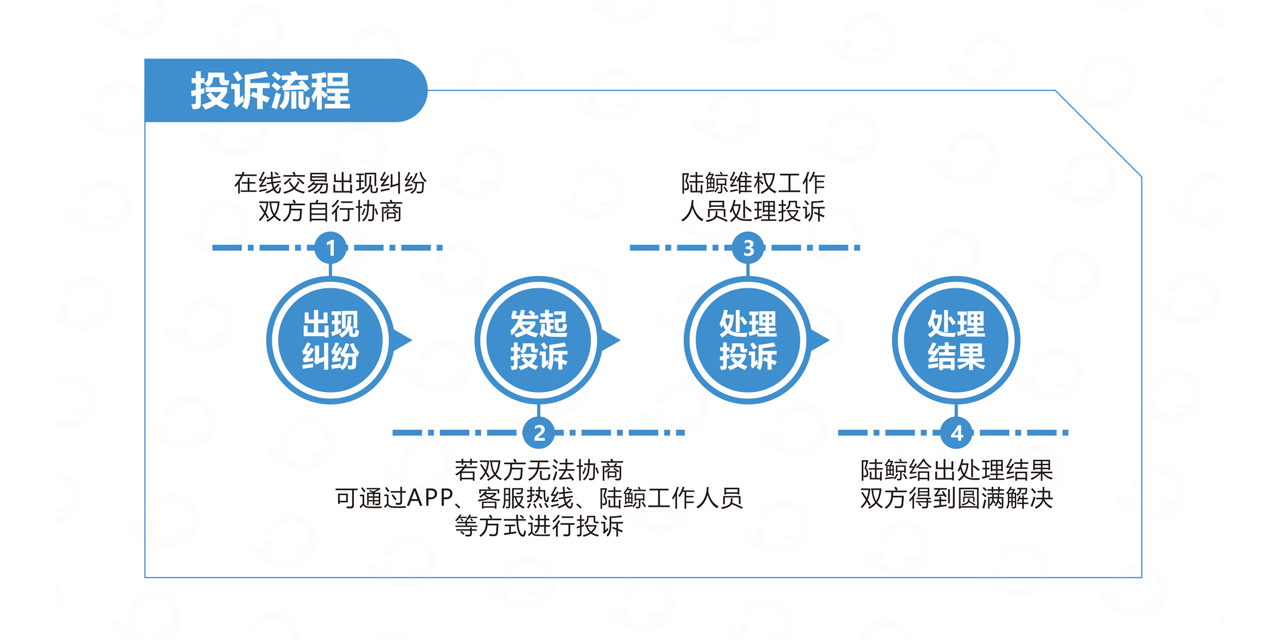 投诉流程

在线交易出现纠纷
双方自行协商

1

出现纠纷

发起投诉

2

若双方无法协商
可通过APP、客服热线、陆鲸工作人员
等方式进行投诉

陆鲸维权工作
人员处理投诉

3

处理投诉

处理结果

4

陆鲸给出处理结果
双方得到圆满解决